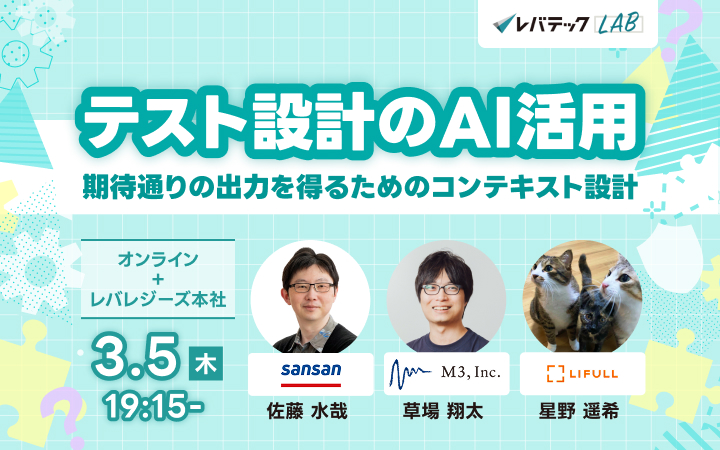 レバテック LAB

テスト設計のAI活用

期待通りの出力を得るためのコンテキスト設計

オンライン
+
レバレジーズ本社

3.5 木

19:15-

sansan
佐藤 水哉

M3, Inc.
草場 翔太

LIFULL
星野 遥希